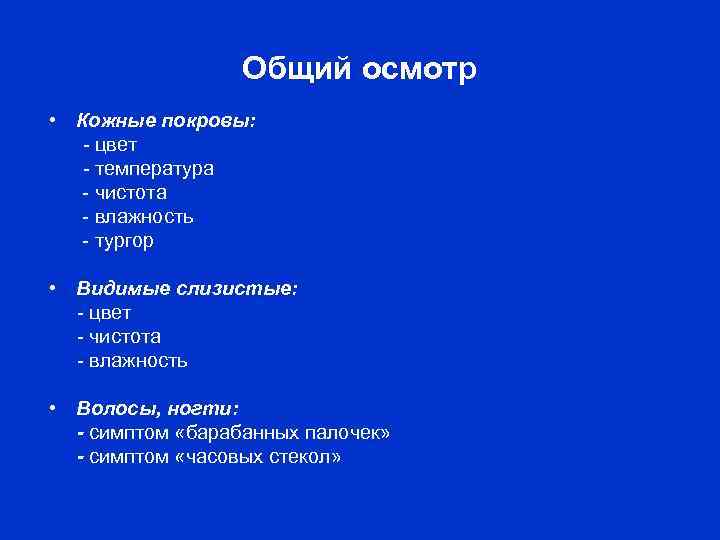 Общий осмотр

• Кожные покровы:
- цвет
- температура
- чистота
- влажность
- тургор

• Видимые слизистые:
- цвет
- чистота
- влажность

• Волосы, ногти:
- симптом «барабанных палочек»
- симптом «часовых стекол»